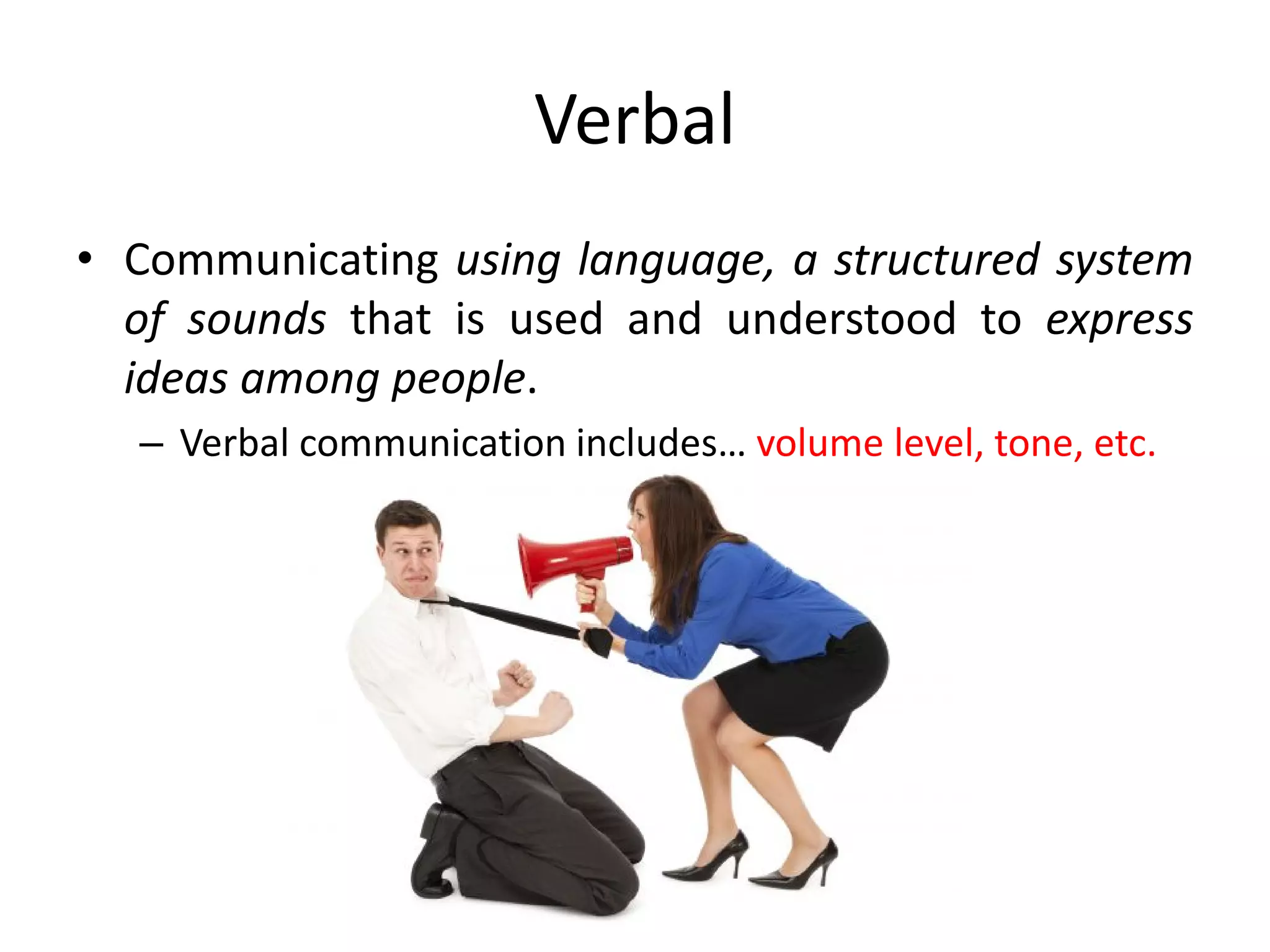 Verbal

• Communicating using language, a structured system of sounds that is used and understood to express ideas among people.

– Verbal communication includes… volume level, tone, etc.